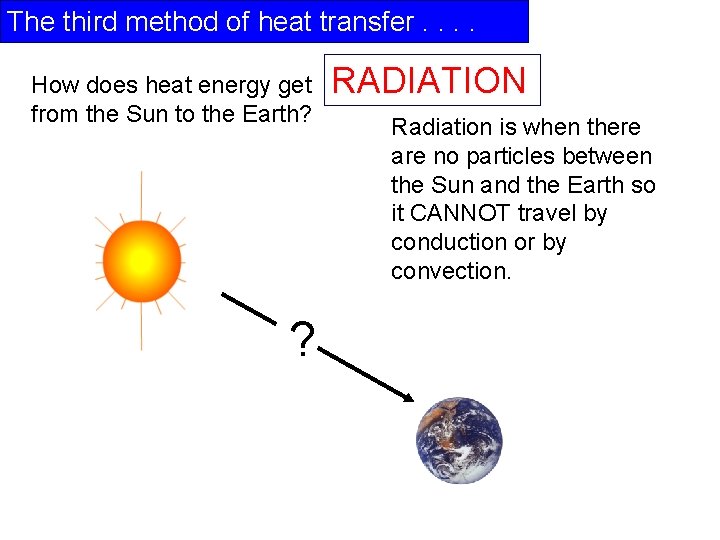 The third method of heat transfer . . . .

How does heat energy get from the Sun to the Earth?

RADIATION

Radiation is when there are no particles between the Sun and the Earth so it CANNOT travel by conduction or by convection.

?